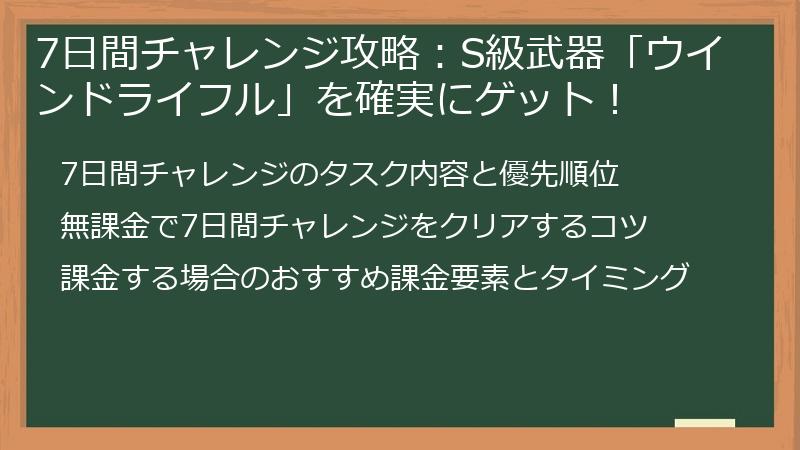 7日間チャレンジ攻略：S級武器「ウインドライフル」を確実にゲット！

7日間チャレンジのタスク内容と優先順位

無課金で7日間チャレンジをクリアするコツ

課金する場合のおすすめ課金要素とタイミング